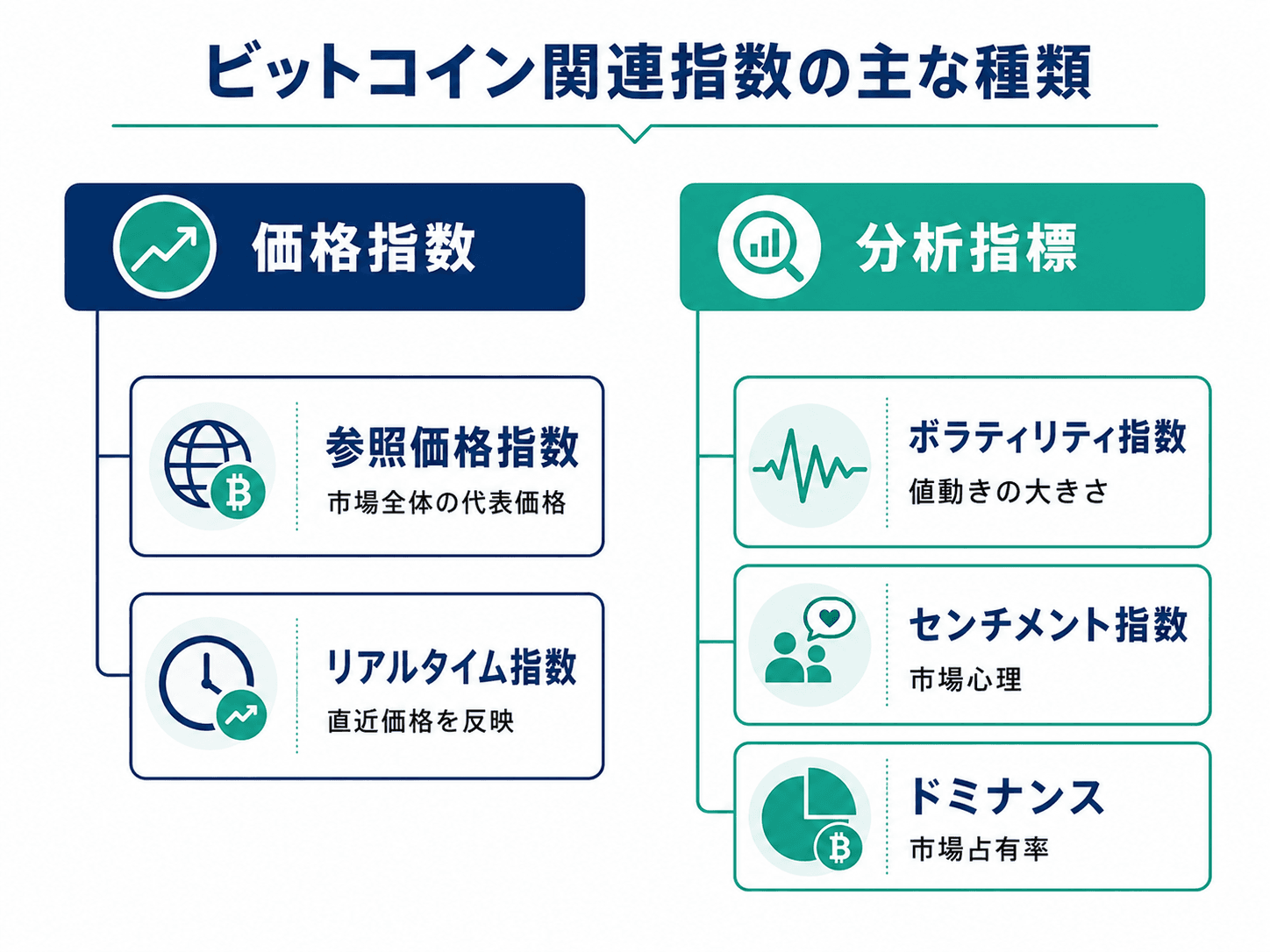 ビットコイン関連指数の主な種類

価格指数

参照価格指数
市場全体の代表価格

リアルタイム指数
直近価格を反映

分析指標

ボラティリティ指数
値動きの大きさ

センチメント指数
市場心理

ドミナンス
市場占有率